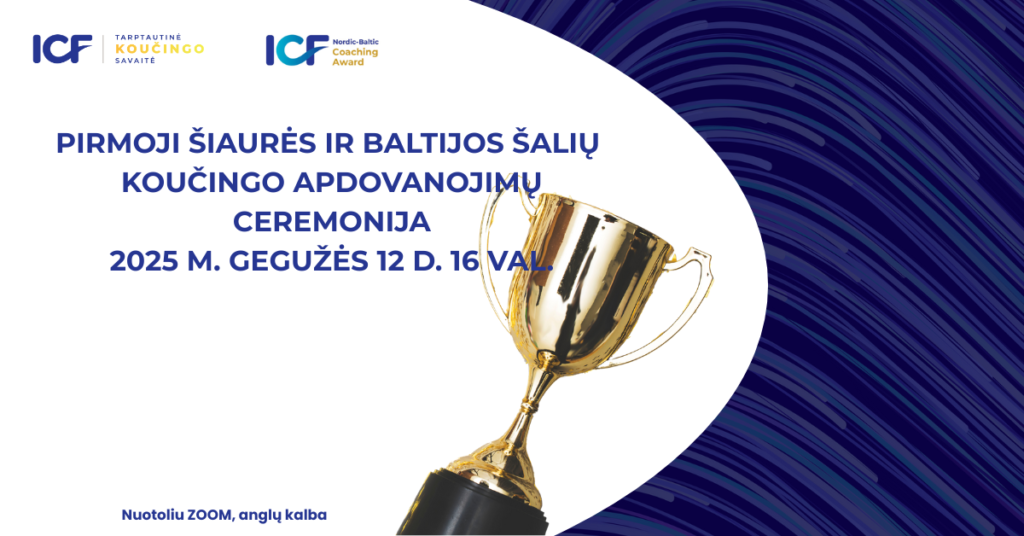 ICF TARPTAUTINĖ KOUČINGO SAVAITĖ

ICF Nordic-Baltic Coaching Award

PIRMOJI ŠIAURĖS IR BALTIJOS ŠALIŲ KOUČINGO APDOVANOJIMŲ CEREMONIJA
2025 M. GEGUŽĖS 12 D. 16 VAL.

Nuotoliu ZOOM, anglų kalba